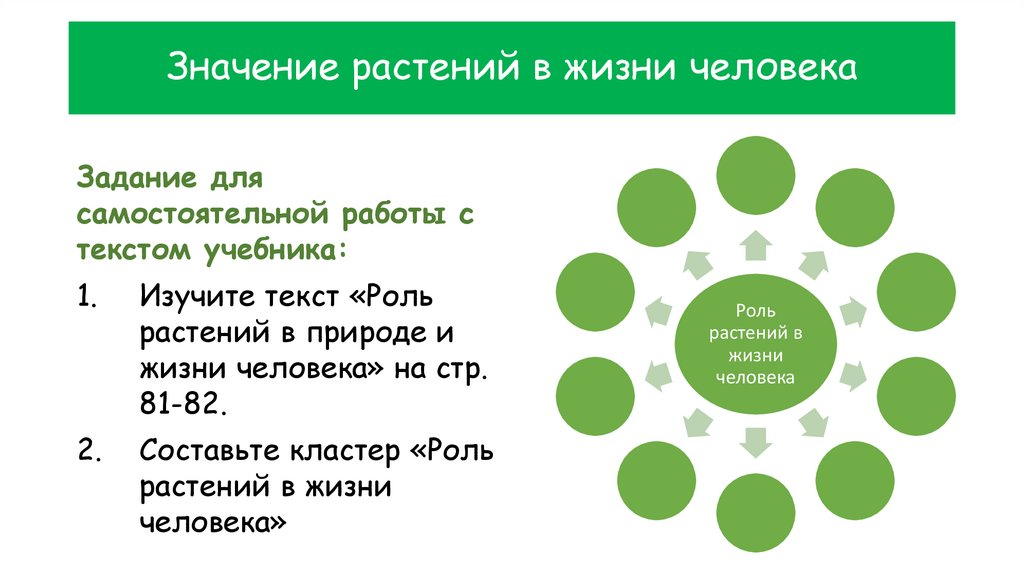 Значение растений в жизни человека

Задание для самостоятельной работы с текстом учебника:

1. Изучите текст «Роль растений в природе и жизни человека» на стр. 81-82.

2. Составьте кластер «Роль растений в жизни человека»

Роль растений в жизни человека